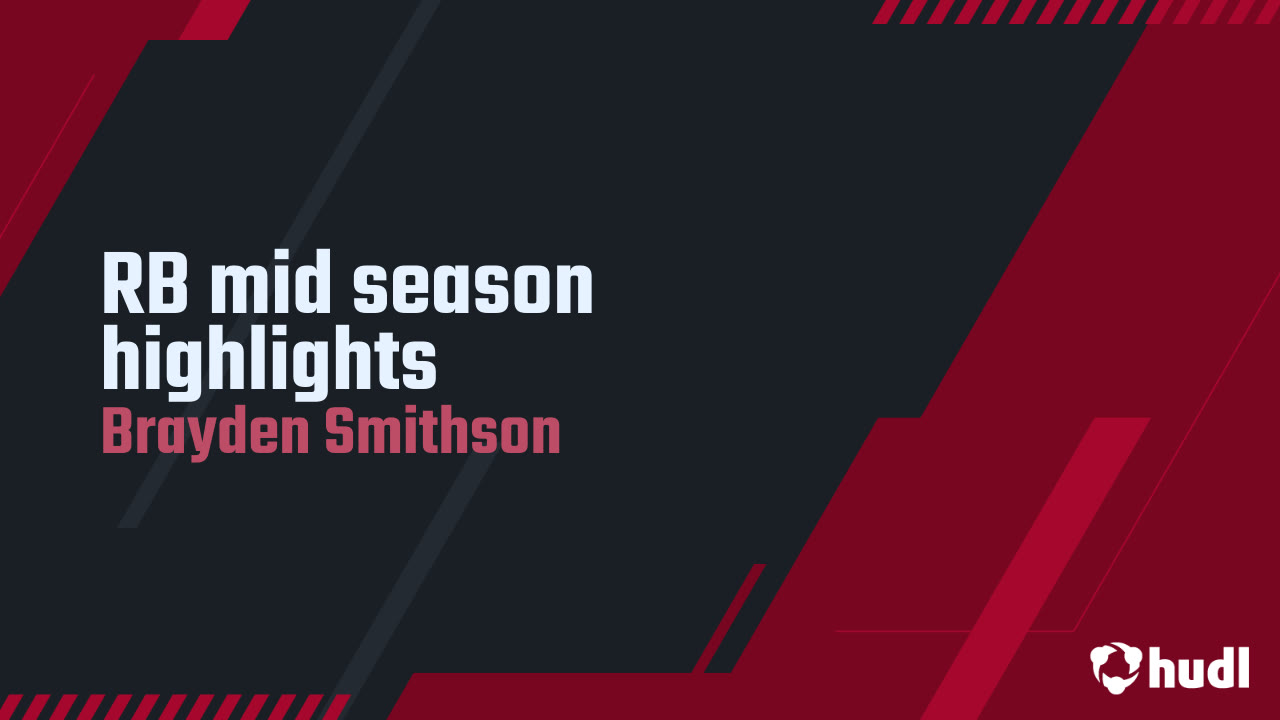 RB mid season highlights
Brayden Smithson

hudl